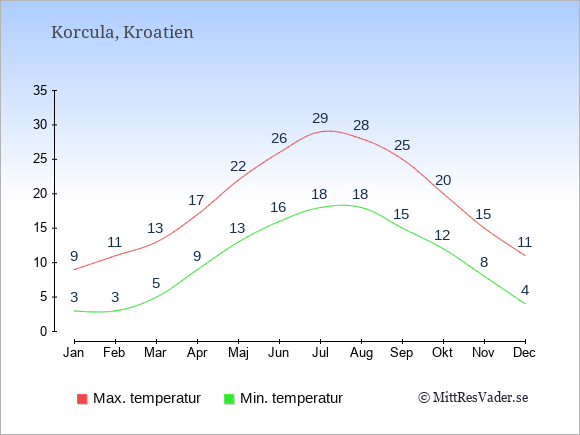 Korcula, Kroatien

35
30
25
20
15
10
5
0

9 11 13 17 22 26 29 28 25 20 15 11

3 3 5 9 13 16 18 18 15 12 8 4

Jan Feb Mar Apr Maj Jun Jul Aug Sep Okt Nov Dec

Max. temperatur
Min. temperatur

© MittResVader.se